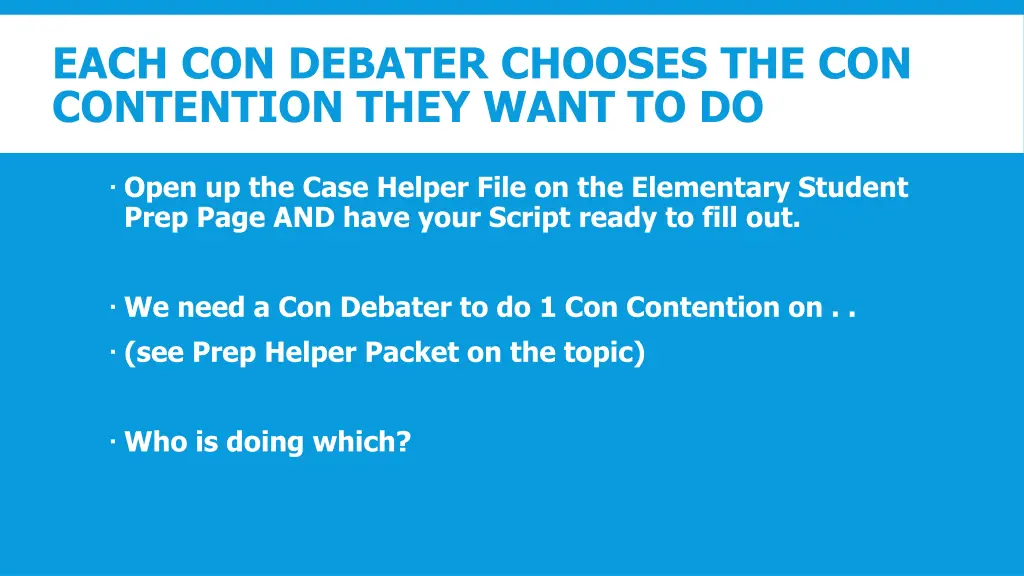 EACH CON DEBATER CHOOSES THE CON CONTENTION THEY WANT TO DO

· Open up the Case Helper File on the Elementary Student Prep Page AND have your Script ready to fill out.

· We need a Con Debater to do 1 Con Contention on . .

· (see Prep Helper Packet on the topic)

· Who is doing which?